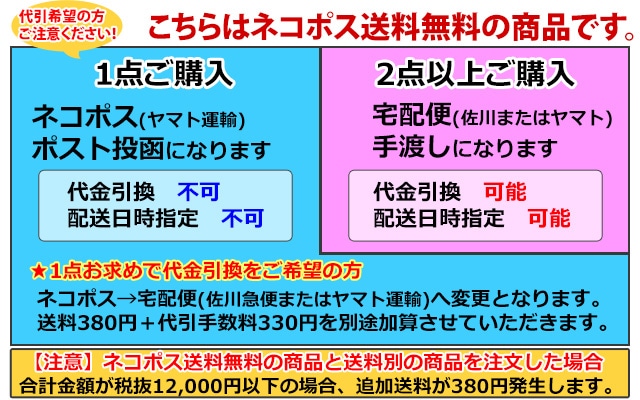 代引希望の方
ご注意ください!

こちらはネコポス送料無料の商品です。

1点ご購入

ネコポス(ヤマト運輸)
ポスト投函になります

代金引換　不可
配送日時指定　不可

2点以上ご購入

宅配便(佐川またはヤマト)
手渡しになります

代金引換　可能
配送日時指定　可能

★1点お求めで代金引換をご希望の方

ネコポス→宅配便(佐川急便またはヤマト運輸)へ変更となります。
送料380円＋代引手数料330円を別途加算させていただきます。

【注意】ネコポス送料無料の商品と送料別の商品を注文した場合
合計金額が税抜12,000円以下の場合、追加送料が380円発生します。